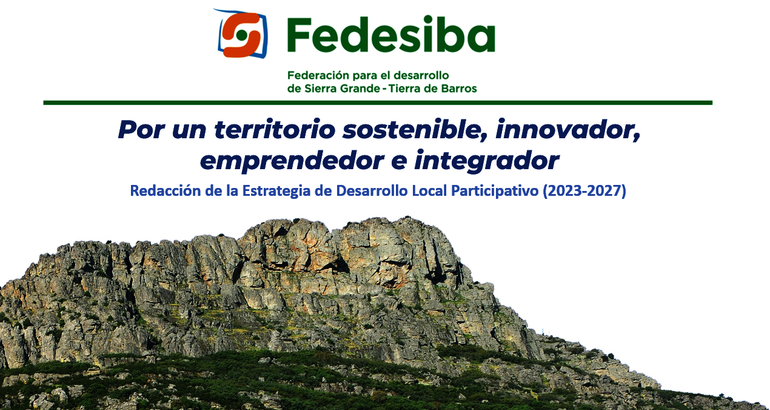 Fedesiba

Federación para el desarrollo de Sierra Grande - Tierra de Barros

Por un territorio sostenible, innovador, emprendedor e integrador

Redacción de la Estrategia de Desarrollo Local Participativo (2023-2027)